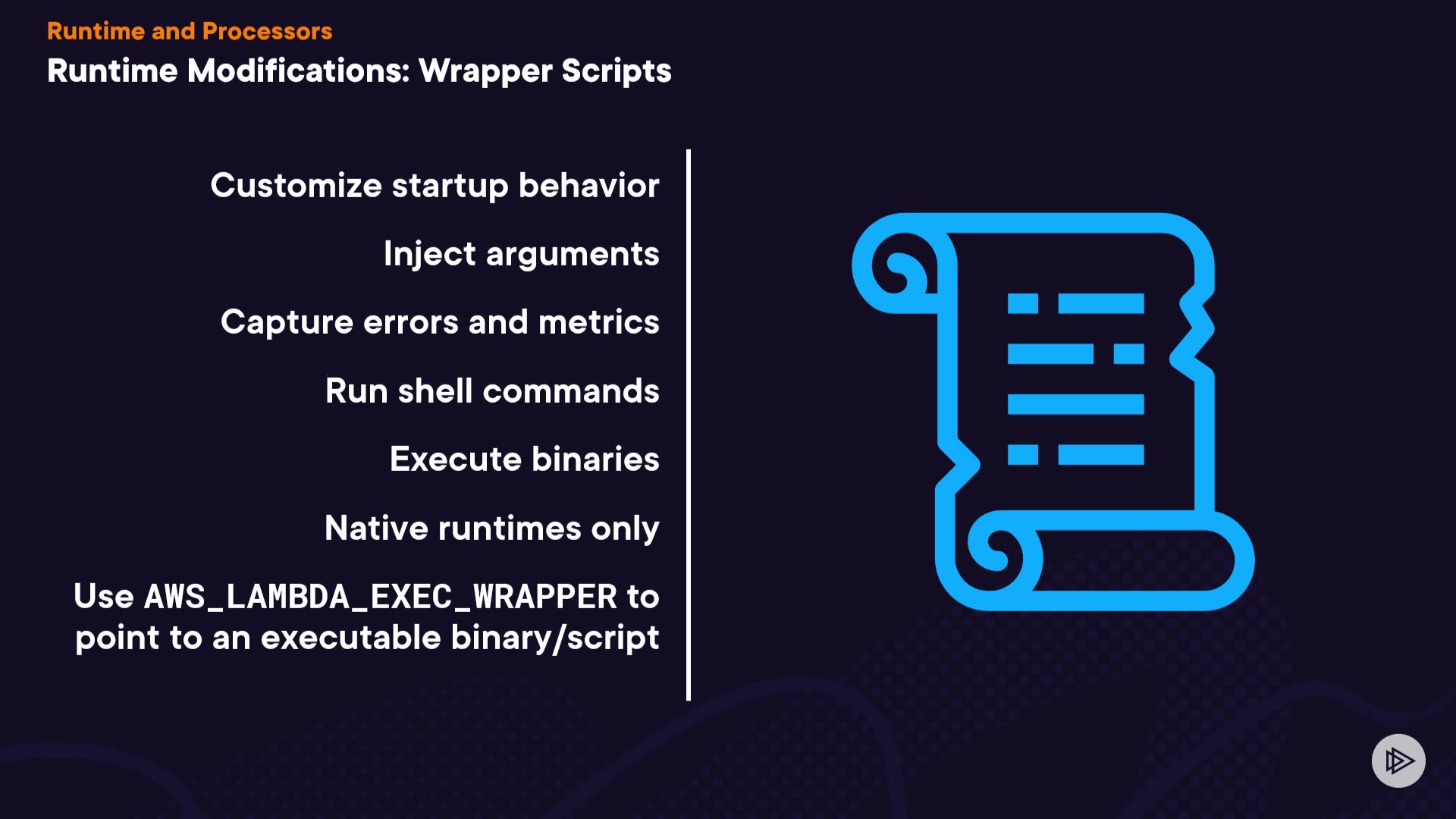 Runtime and Processors
Runtime Modifications: Wrapper Scripts

Customize startup behavior

Inject arguments

Capture errors and metrics

Run shell commands

Execute binaries

Native runtimes only

Use AWS_LAMBDA_EXEC_WRAPPER to point to an executable binary/script